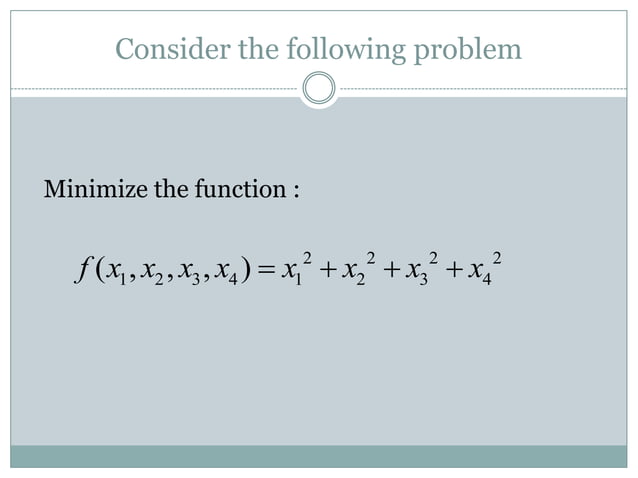 Consider the following problem

Minimize the function :

$f(x_1, x_2, x_3, x_4) = x_1^2 + x_2^2 + x_3^2 + x_4^2$